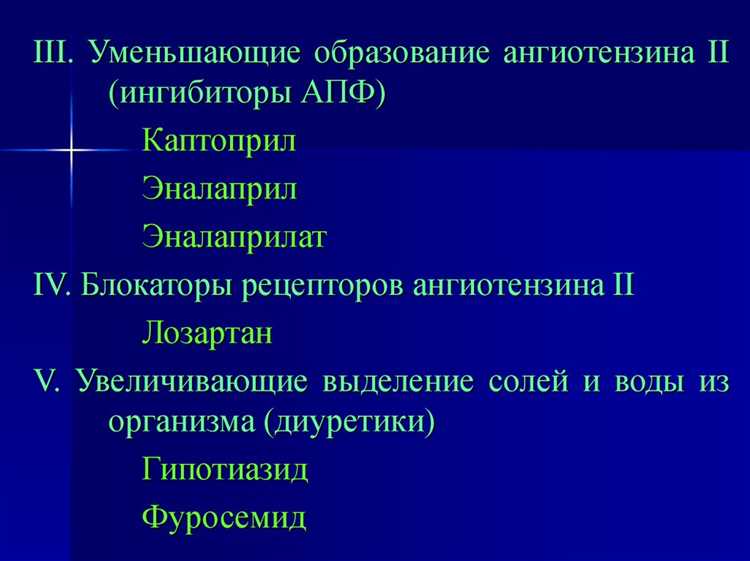 III. Уменьшающие образование ангиотензина II (ингибиторы АПФ)

Каптоприл

Эналаприл

Эналаприлат

IV. Блокаторы рецепторов ангиотензина II

Лозартан

V. Увеличивающие выделение солей и воды из организма (диуретики)

Гипотиазид

Фуросемид